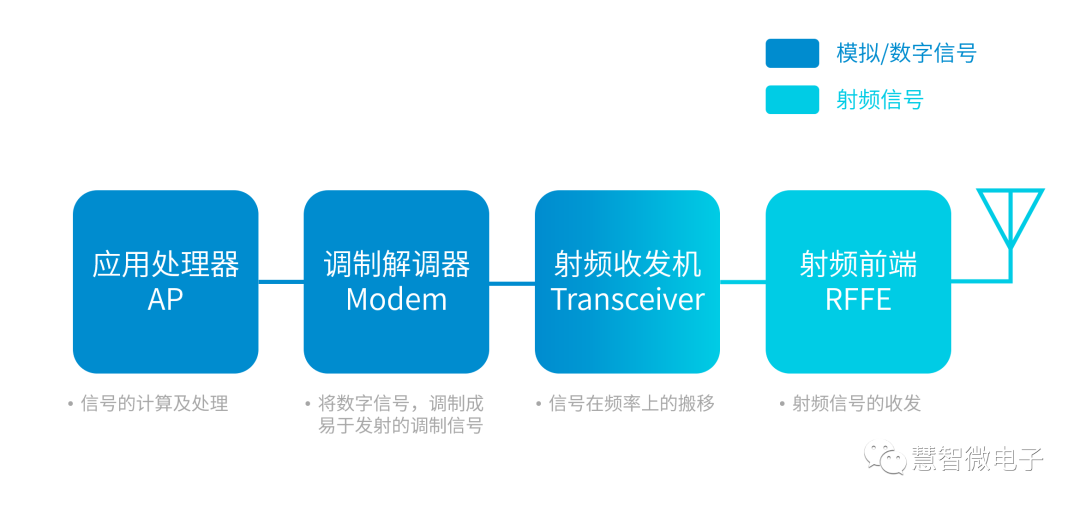 模拟/数字信号

射频信号

应用处理器
AP

调制解调器
Modem

射频收发机
Transceiver

射频前端
RFFE

• 信号的计算及处理

• 将数字信号，调制成易于发射的调制信号

• 信号在频率上的搬移

• 射频信号的收发

慧智微电子